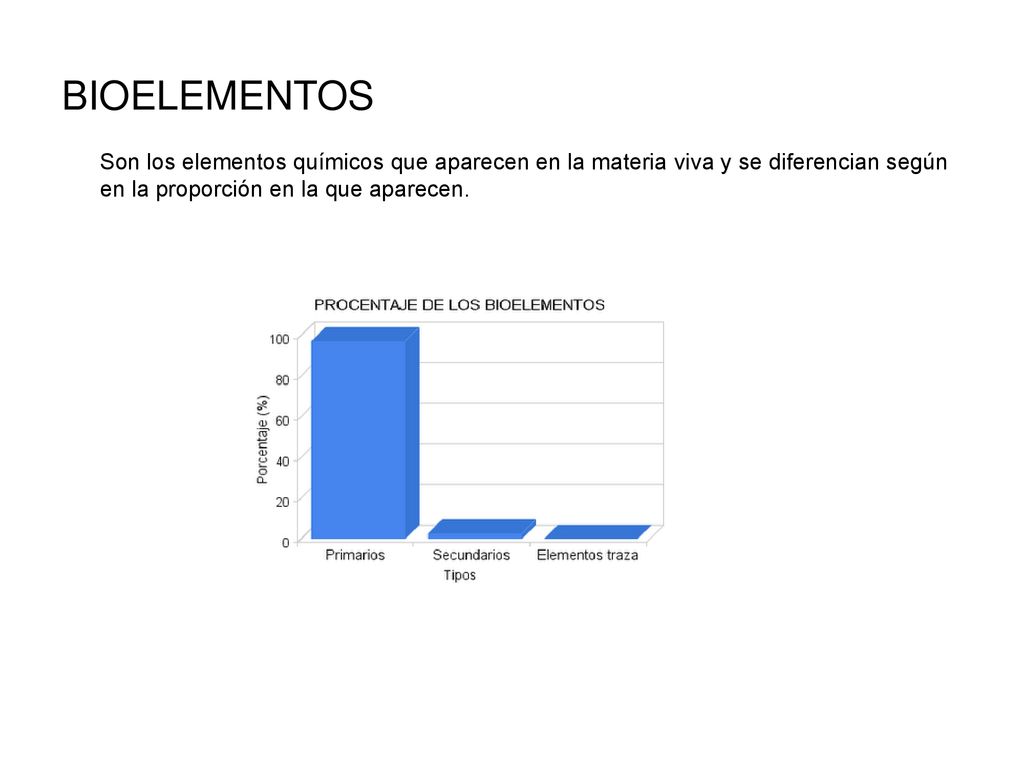 BIOELEMENTOS

Son los elementos químicos que aparecen en la materia viva y se diferencian según en la proporción en la que aparecen.

PROCENTAJE DE LOS BIOELEMENTOS

Porcentaje (%)

100
80
60
40
20
0

Primarios
Secundarios
Elementos traza

Tipos